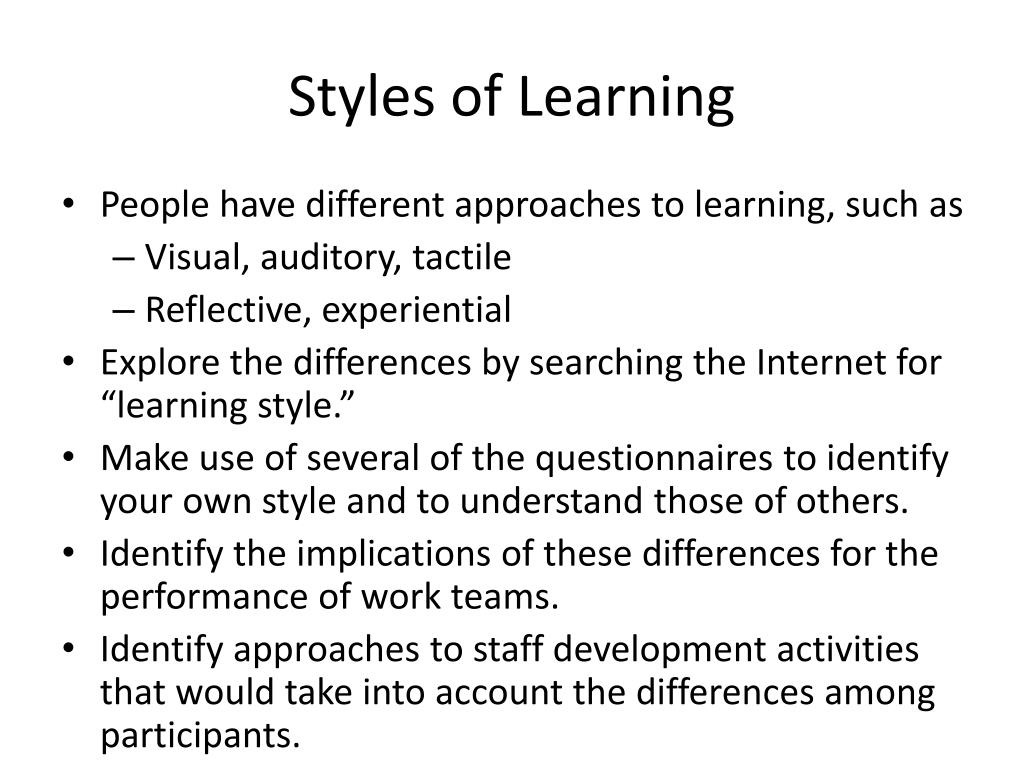 Styles of Learning

• People have different approaches to learning, such as
– Visual, auditory, tactile
– Reflective, experiential
• Explore the differences by searching the Internet for “learning style.”
• Make use of several of the questionnaires to identify your own style and to understand those of others.
• Identify the implications of these differences for the performance of work teams.
• Identify approaches to staff development activities that would take into account the differences among participants.